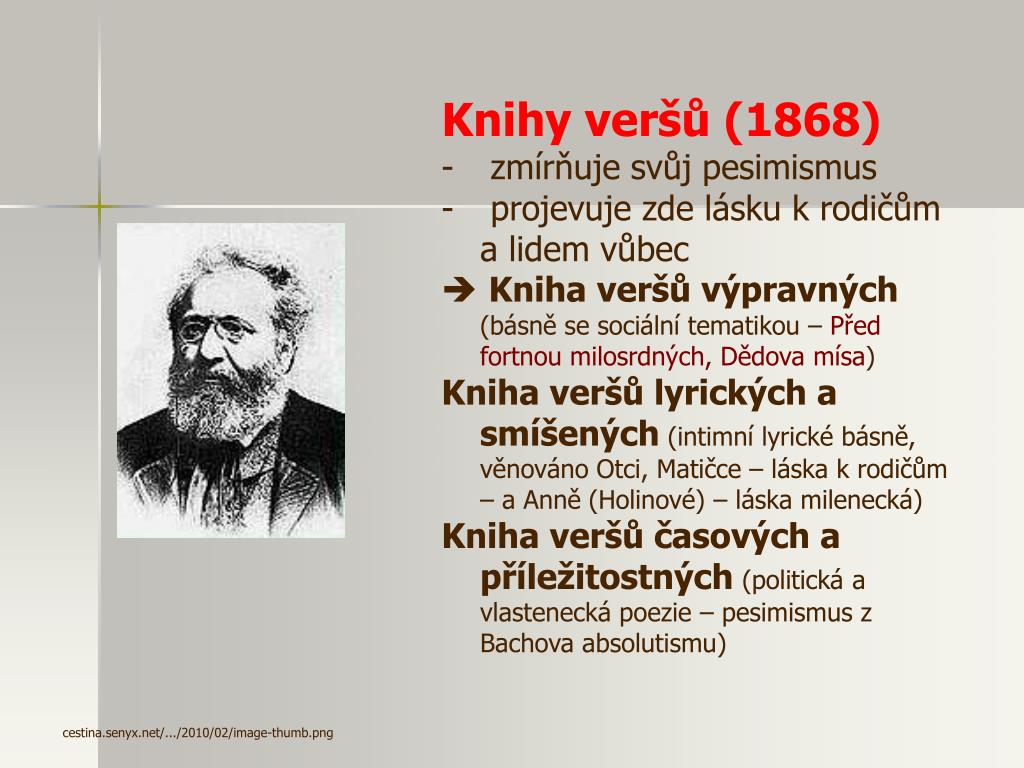 Knihy veršů (1868)
- zmírňuje svůj pesimismus
- projevuje zde lásku k rodičům a lidem vůbec
➔ Kniha veršů výpravných (básně se sociální tematikou – Před fortnou milosrdných, Dědova mísa)
Kniha veršů lyrických a smíšených (intimní lyrické básně, věnováno Otci, Matičce – láska k rodičům – a Anně (Holinové) – láska milenecká)
Kniha veršů časových a příležitostných (politická a vlastenecká poezie – pesimismus z Bachova absolutismu)

cestina.senyx.net/.../2010/02/image-thumb.png